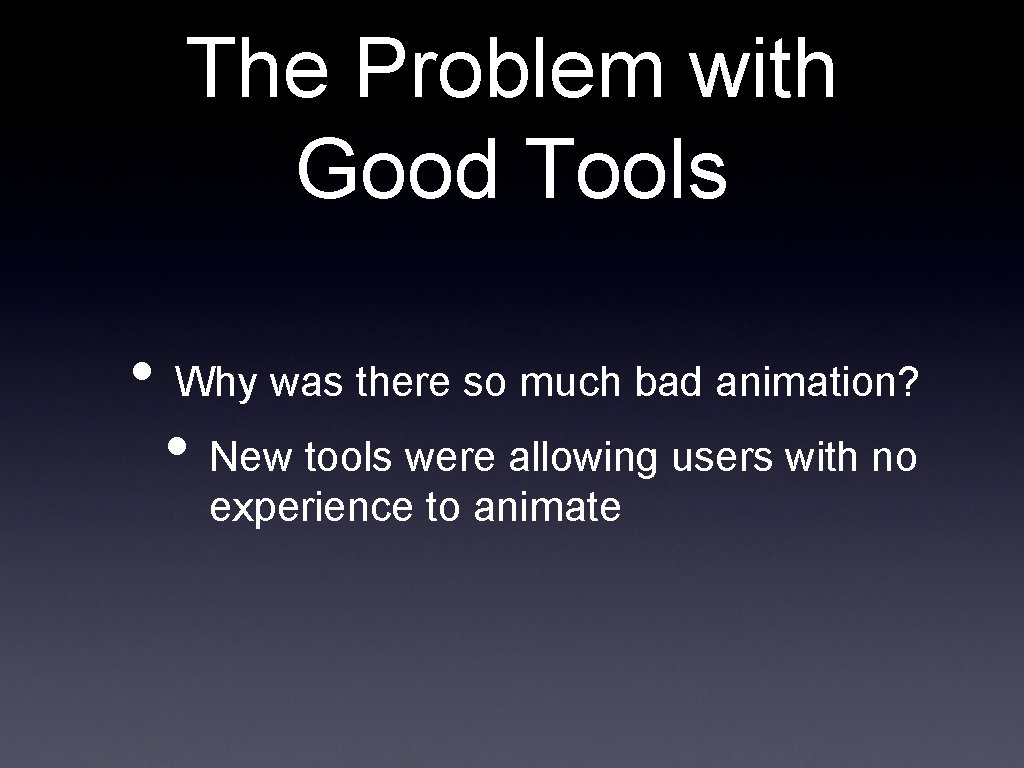 The Problem with Good Tools

• Why was there so much bad animation?

• New tools were allowing users with no experience to animate